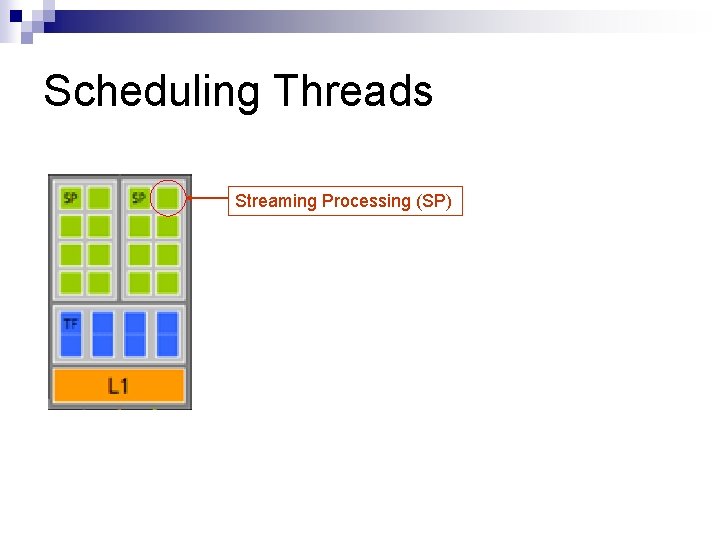 Scheduling Threads

SP
SP
Streaming Processing (SP)
TF
L1